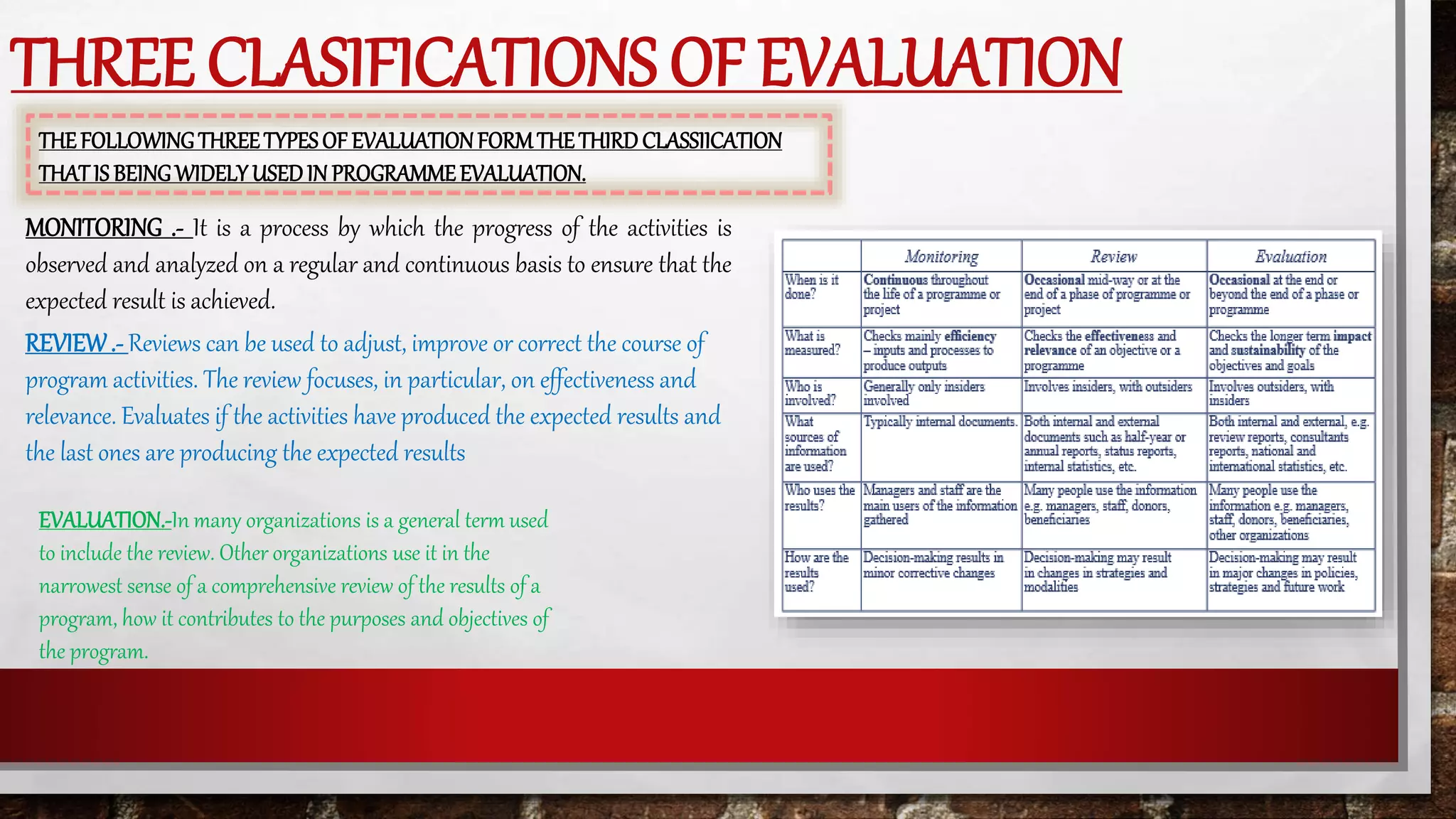 THREE CLASIFICATIONS OF EVALUATION

THE FOLLOWING THREE TYPES OF EVALUATION FORM THE THIRD CLASSIICATION THAT IS BEING WIDELY USED IN PROGRAMME EVALUATION.

MONITORING .- It is a process by which the progress of the activities is observed and analyzed on a regular and continuous basis to ensure that the expected result is achieved.

REVIEW .- Reviews can be used to adjust, improve or correct the course of program activities. The review focuses, in particular, on effectiveness and relevance. Evaluates if the activities have produced the expected results and the last ones are producing the expected results

EVALUATION.-In many organizations is a general term used to include the review. Other organizations use it in the narrowest sense of a comprehensive review of the results of a program, how it contributes to the purposes and objectives of the program.

| | Monitoring | Review | Evaluation |
|---|---|---|---|
| When is it done? | Continuous throughout the life of a programme or project | Occasional mid-way or at the end of a phase of programme or project | Occasional at the end or beyond the end of a phase or programme |
| What is measured? | Checks mainly efficiency – inputs and processes to produce outputs | Checks the effectiveness and relevance of an objective or a programme | Checks the longer term impact and sustainability of the objectives and goals |
| Who is involved? | Generally only insiders involved | Involves insiders, with outsiders | Involves outsiders, with insiders |
| What sources of information are used? | Typically internal documents. | Both internal and external documents such as half-year or annual reports, status reports, internal statistics, etc. | Both internal and external, e.g. review reports, consultants reports, national and international statistics, etc. |
| Who uses the results? | Managers and staff are the main users of the information gathered | Many people use the information e.g. managers, staff, donors, beneficiaries | Many people use the information e.g. managers, staff, donors, beneficiaries, other organizations |
| How are the results used? | Decision-making results in minor corrective changes | Decision-making may result in changes in strategies and modalities | Decision-making may result in major changes in policies, strategies and future work |